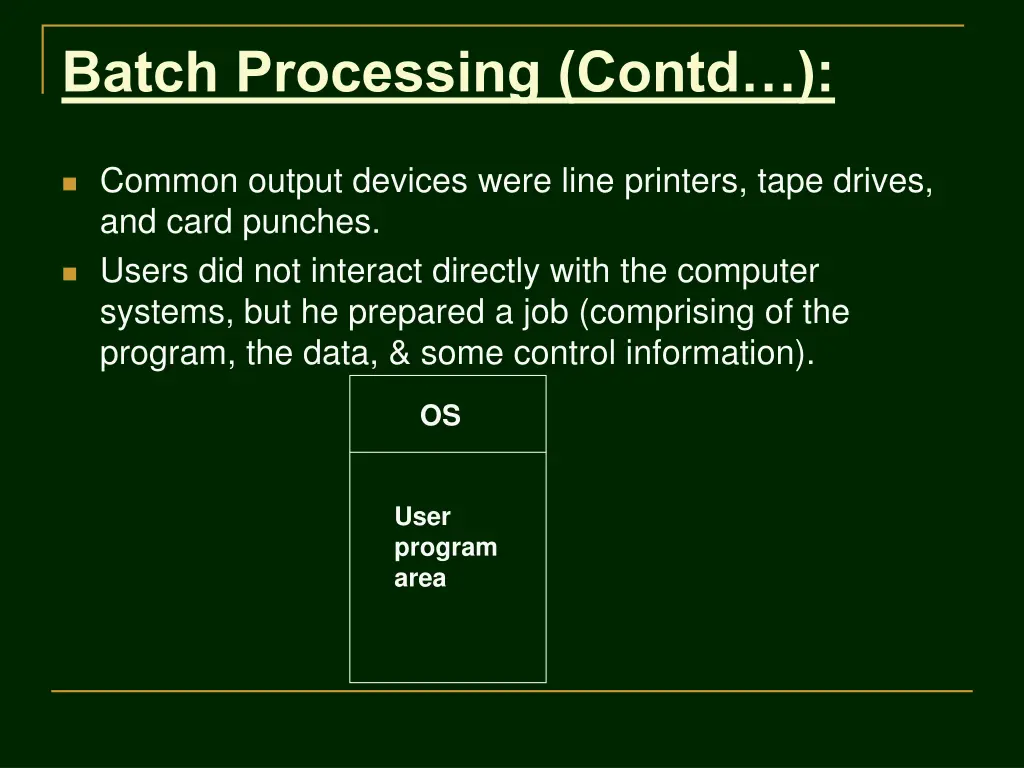 Batch Processing (Contd…):

Common output devices were line printers, tape drives, and card punches.

Users did not interact directly with the computer systems, but he prepared a job (comprising of the program, the data, & some control information).

OS

User program area